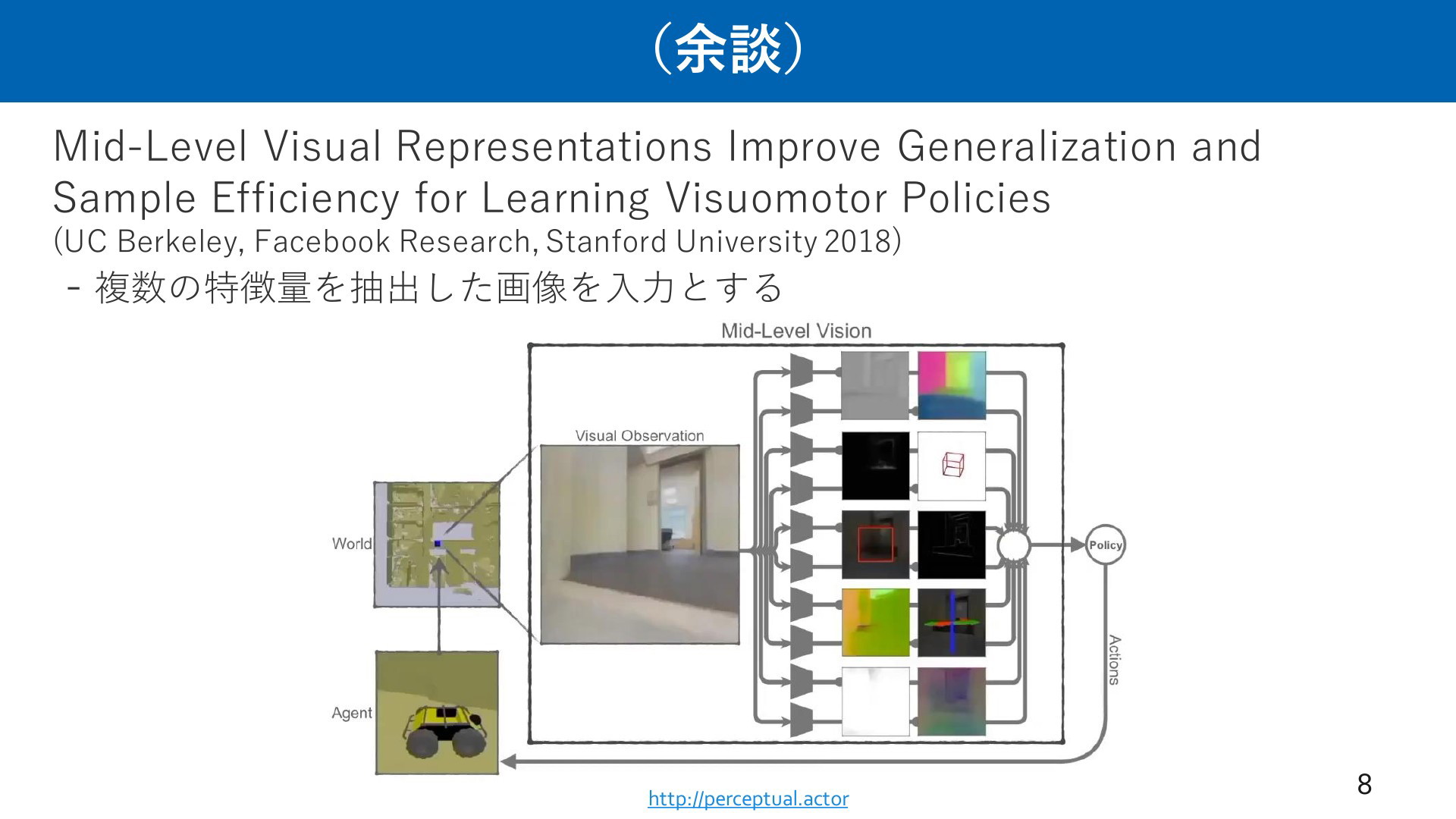 （余談）

Mid-Level Visual Representations Improve Generalization and Sample Efficiency for Learning Visuomotor Policies
(UC Berkeley, Facebook Research, Stanford University 2018)
- 複数の特徴量を抽出した画像を入力とする

Mid-Level Vision

Visual Observation

World

Agent

Policy

Actions

http://perceptual.actor

8